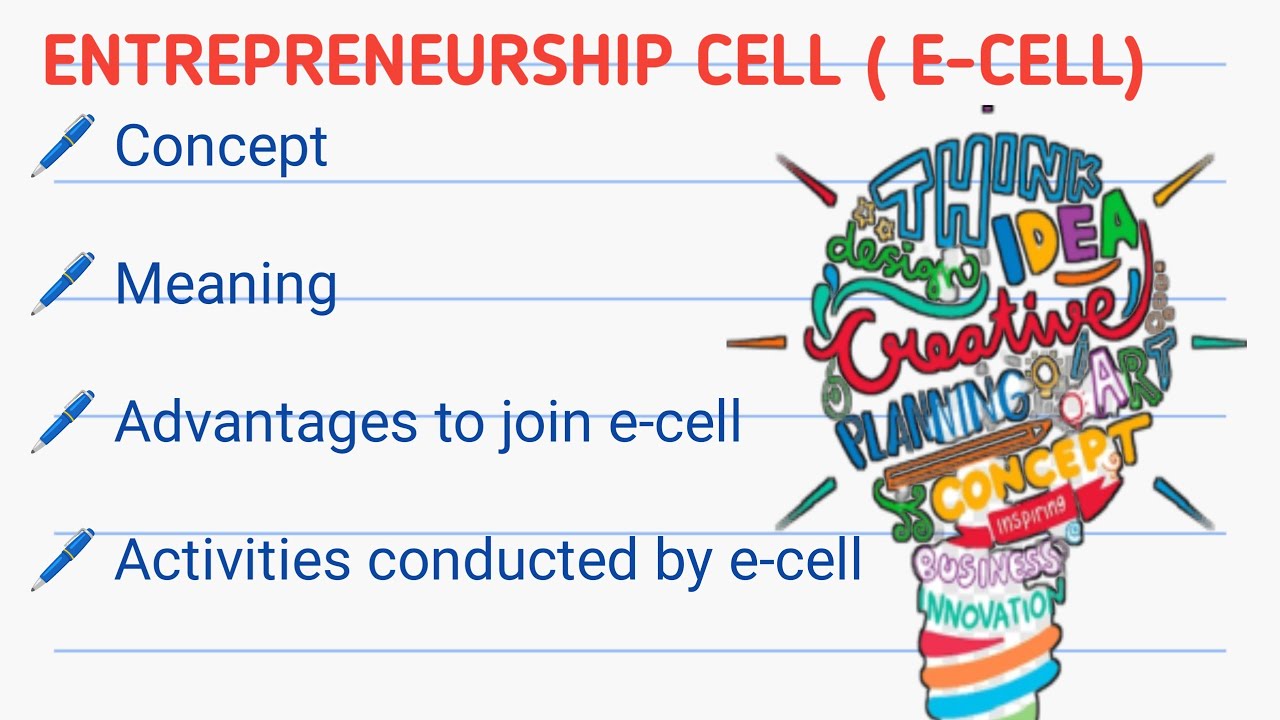 ENTREPRENEURSHIP CELL ( E-CELL)

Concept

Meaning

Advantages to join e-cell

Activities conducted by e-cell

THINK
design
IDEA
Creative
PLANNING
ART
CONCEPT
inspiring
BUSINESS
INNOVATION